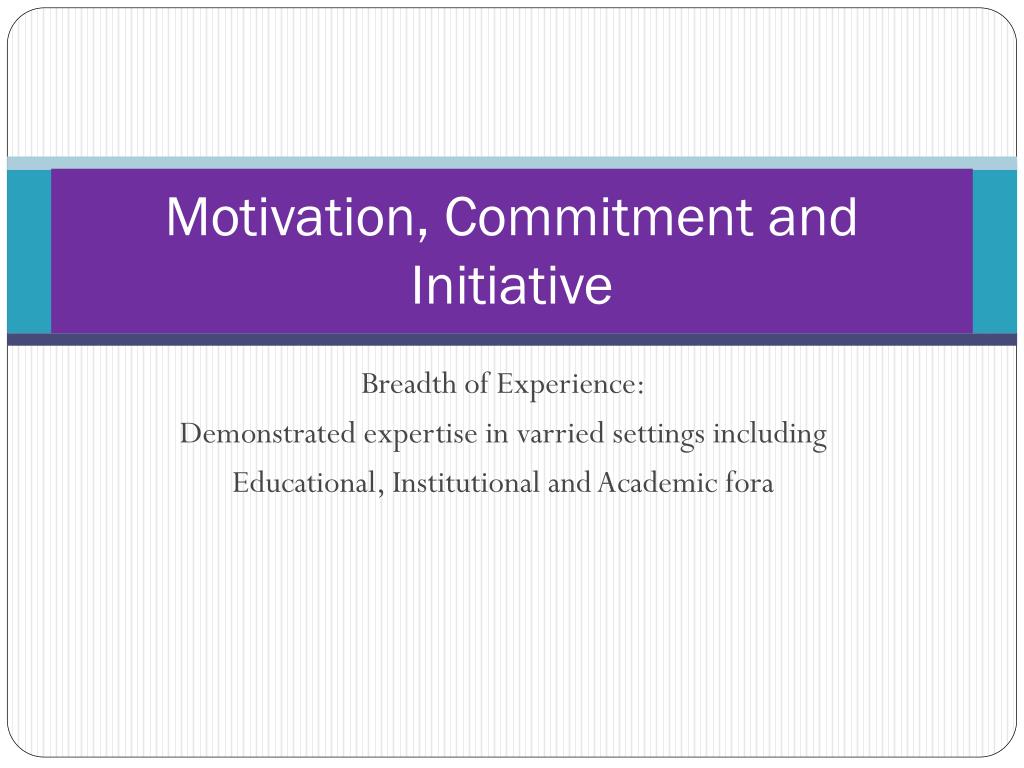 Motivation, Commitment and Initiative

Breadth of Experience:
Demonstrated expertise in varried settings including
Educational, Institutional and Academic fora